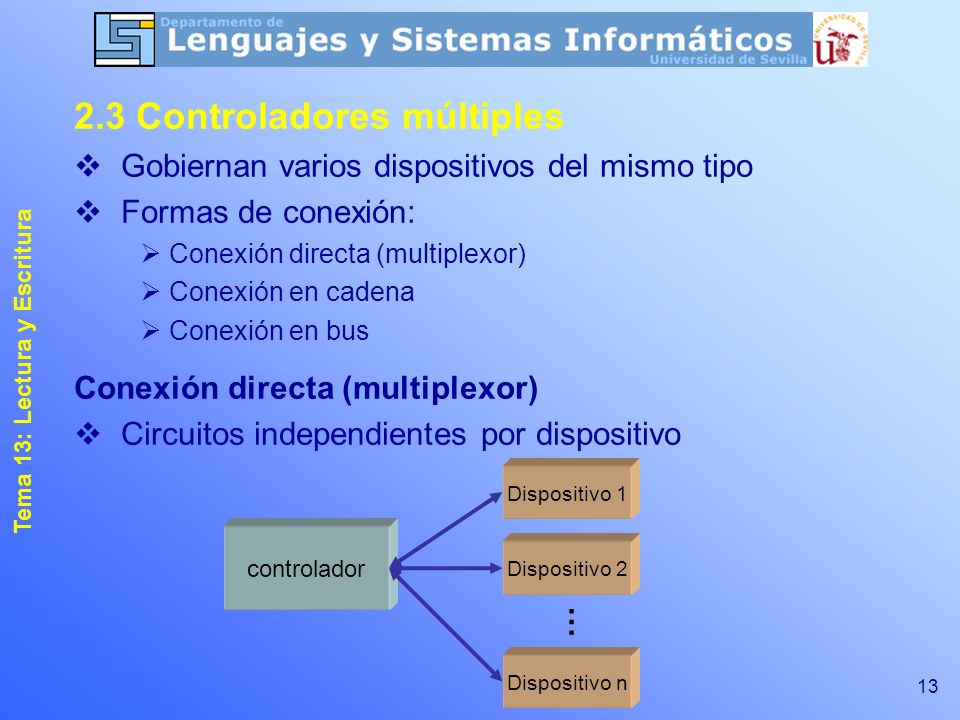 Departamento de
Lenguajes y Sistemas Informáticos
Universidad de Sevilla

UNIVERSIDAD DE SEVILLA

Tema 13: Lectura y Escritura

2.3 Controladores múltiples

❖ Gobiernan varios dispositivos del mismo tipo

❖ Formas de conexión:

➢ Conexión directa (multiplexor)

➢ Conexión en cadena

➢ Conexión en bus

Conexión directa (multiplexor)

❖ Circuitos independientes por dispositivo

controlador

Dispositivo 1

Dispositivo 2

⋮

Dispositivo n

13